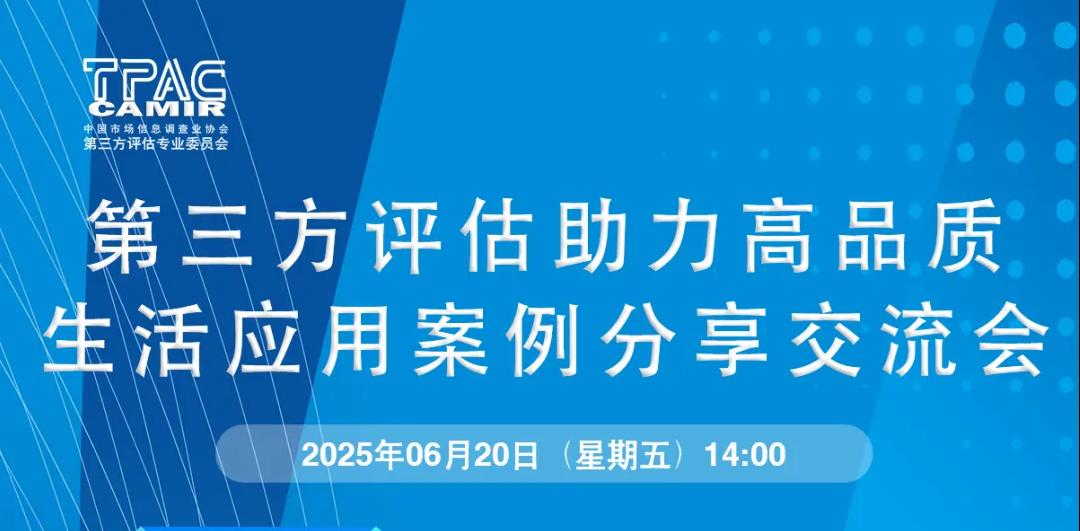 TPAC
CAMIR
中国市场信息调查业协会
第三方评估专业委员会

第三方评估助力高品质
生活应用案例分享交流会

2025年06月20日（星期五）14:00